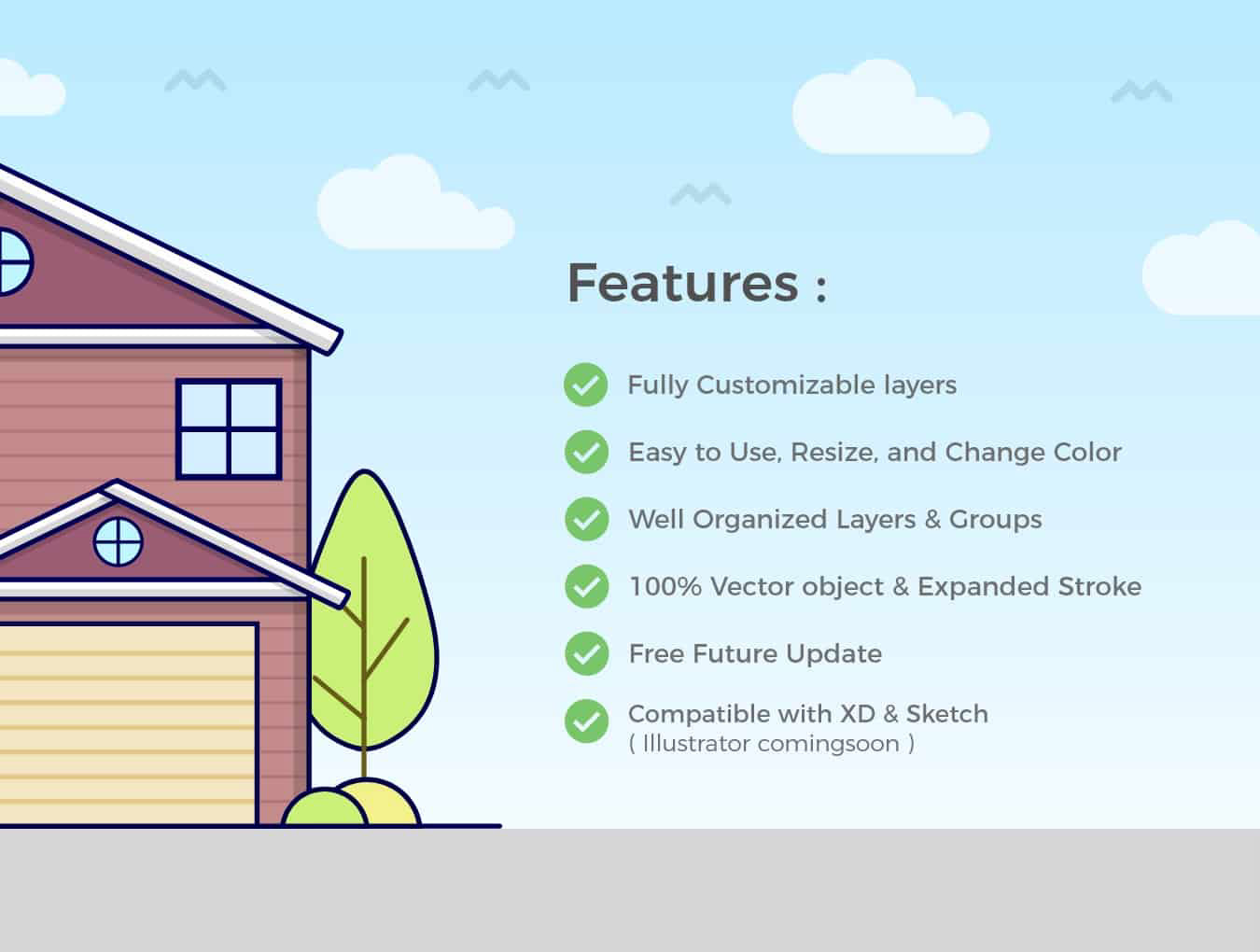 Features :

Fully Customizable layers

Easy to Use, Resize, and Change Color

Well Organized Layers & Groups

100% Vector object & Expanded Stroke

Free Future Update

Compatible with XD & Sketch
( Illustrator comingsoon )